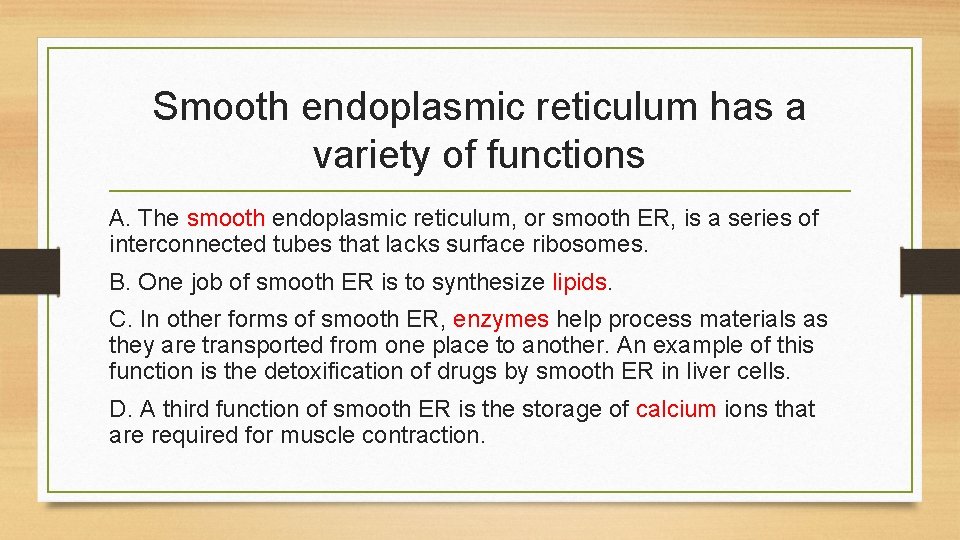 Smooth endoplasmic reticulum has a variety of functions

A. The smooth endoplasmic reticulum, or smooth ER, is a series of interconnected tubes that lacks surface ribosomes.

B. One job of smooth ER is to synthesize lipids.

C. In other forms of smooth ER, enzymes help process materials as they are transported from one place to another. An example of this function is the detoxification of drugs by smooth ER in liver cells.

D. A third function of smooth ER is the storage of calcium ions that are required for muscle contraction.